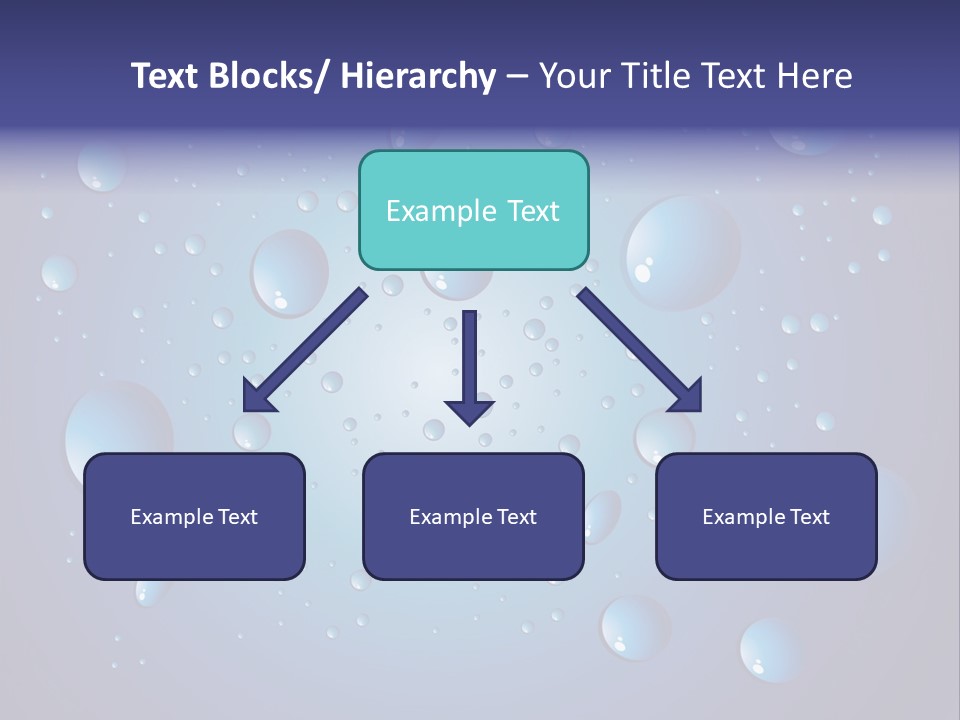 Text Blocks/ Hierarchy – Your Title Text Here

Example Text

Example Text

Example Text

Example Text